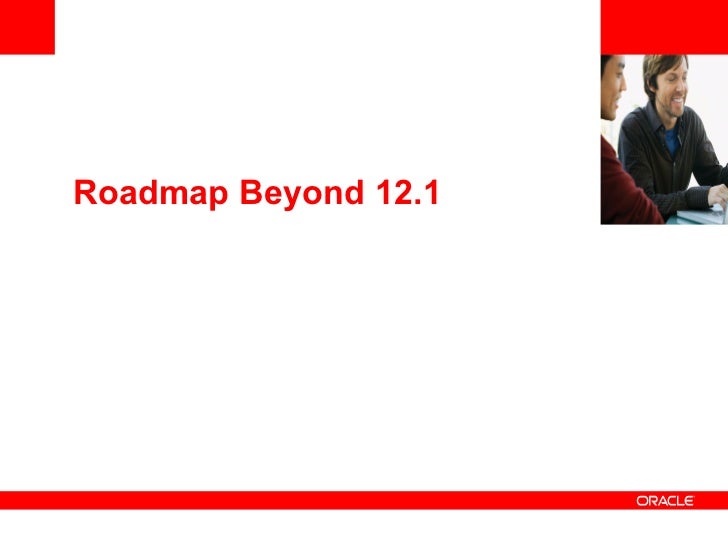 Roadmap Beyond 12.1

ORACLE